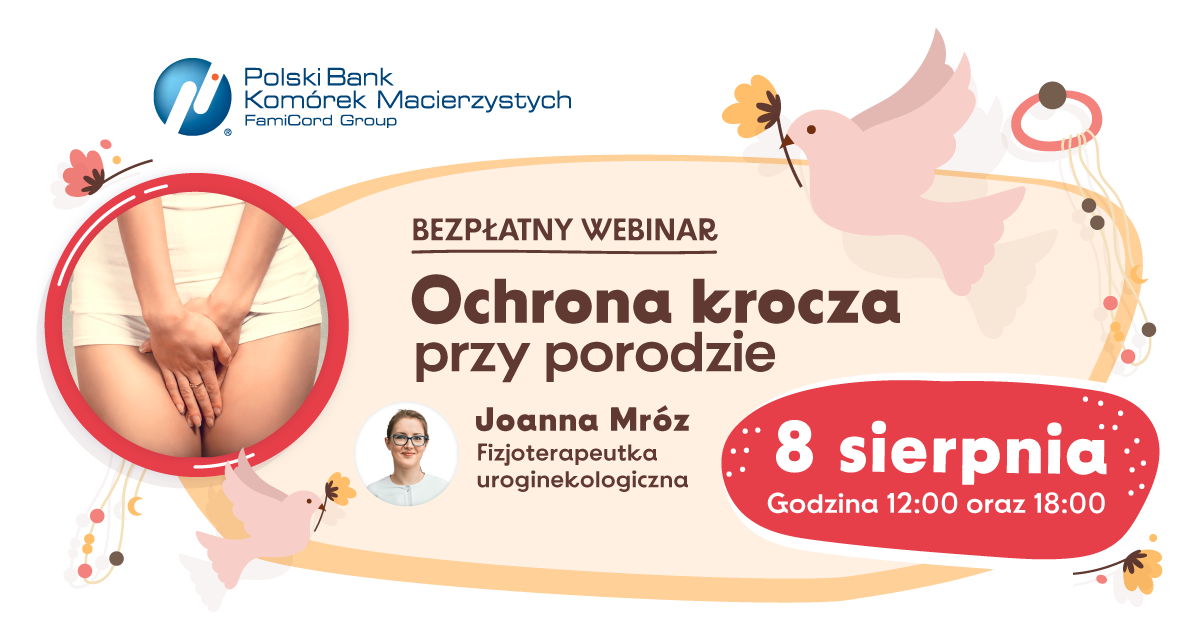 Polski Bank Komórek Macierzystych
FamiCord Group

BEZPŁATNY WEBINAR

Ochrona krocza przy porodzie

Joanna Mróz
Fizjoterapeutka uroginekologiczna

8 sierpnia
Godzina 12:00 oraz 18:00